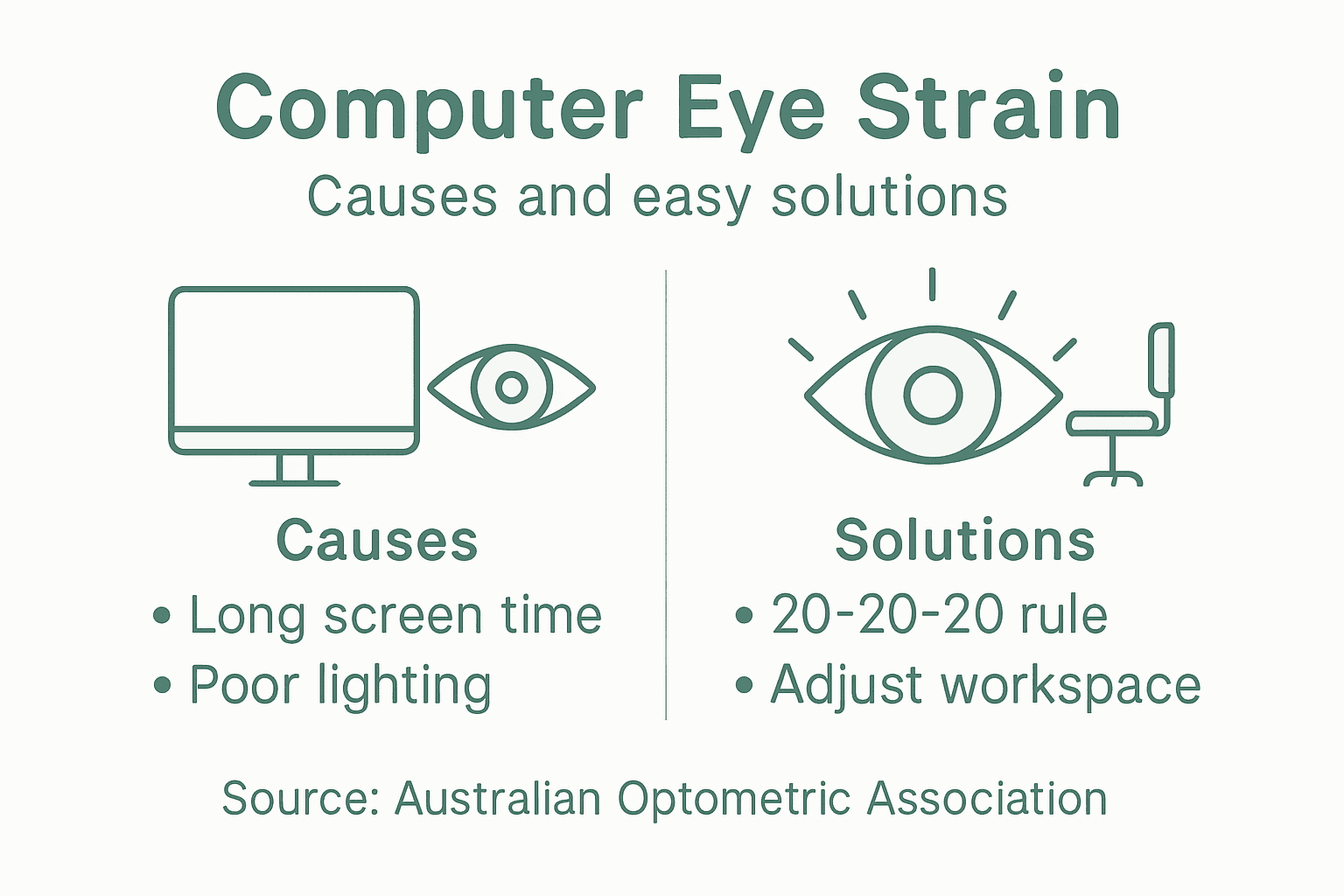 Computer Eye Strain

Causes and easy solutions

Causes

• Long screen time
• Poor lighting

Solutions

• 20-20-20 rule
• Adjust workspace

Source: Australian Optometric Association